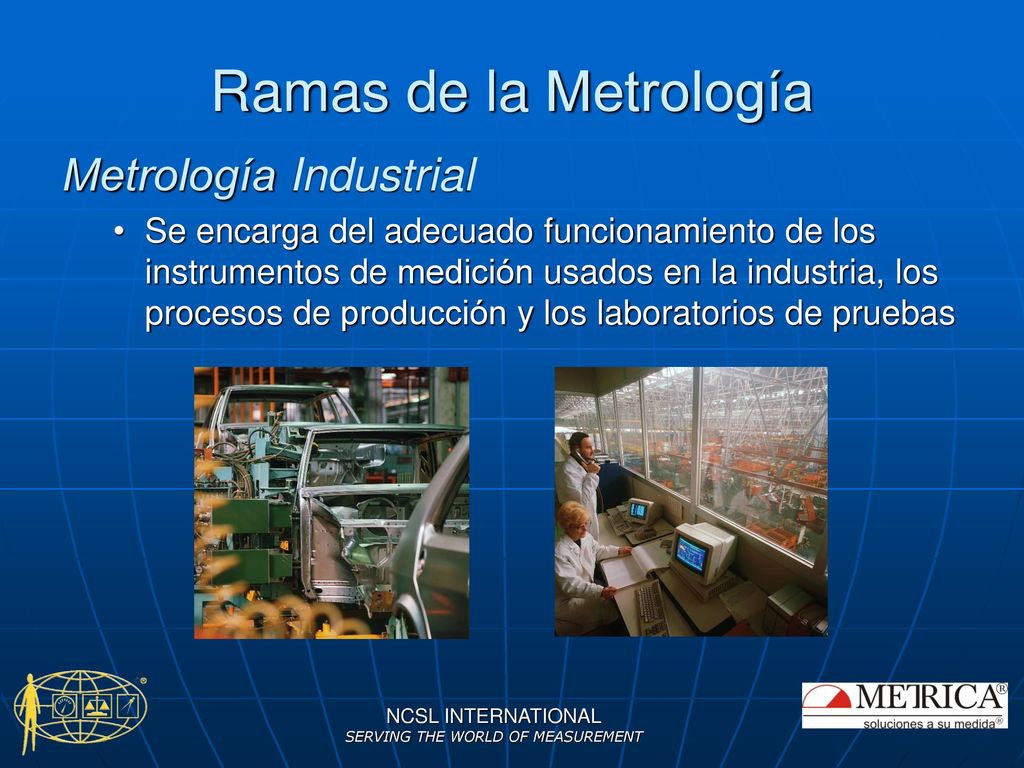 Ramas de la Metrología

Metrología Industrial

• Se encarga del adecuado funcionamiento de los instrumentos de medición usados en la industria, los procesos de producción y los laboratorios de pruebas

NCSL INTERNATIONAL
SERVING THE WORLD OF MEASUREMENT

METRICA®
soluciones a su medida®